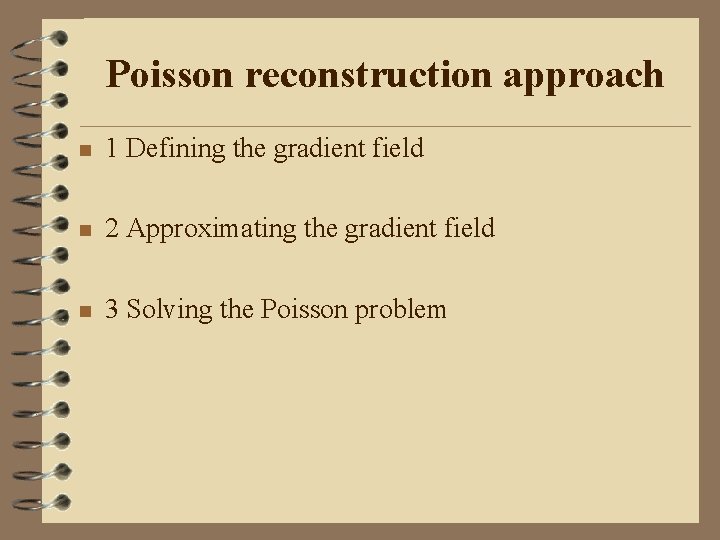 Poisson reconstruction approach

1 Defining the gradient field

2 Approximating the gradient field

3 Solving the Poisson problem